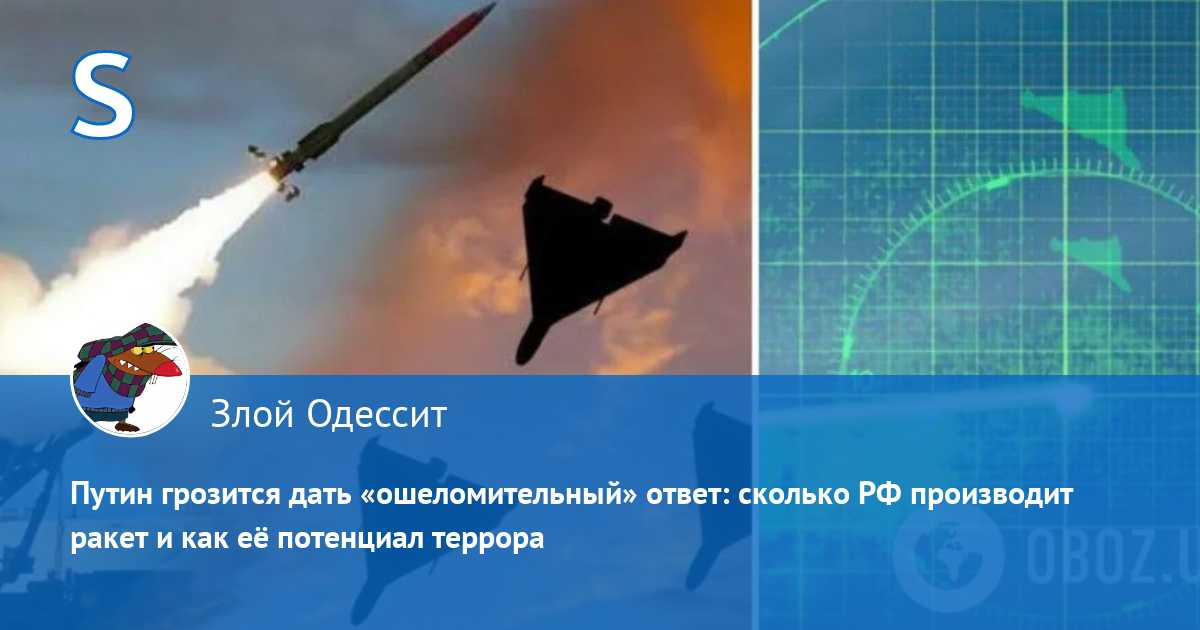 S

Злой Одессит

Путин грозится дать «ошеломительный» ответ: сколько РФ производит ракет и как её потенциал террора

OBOZ.U